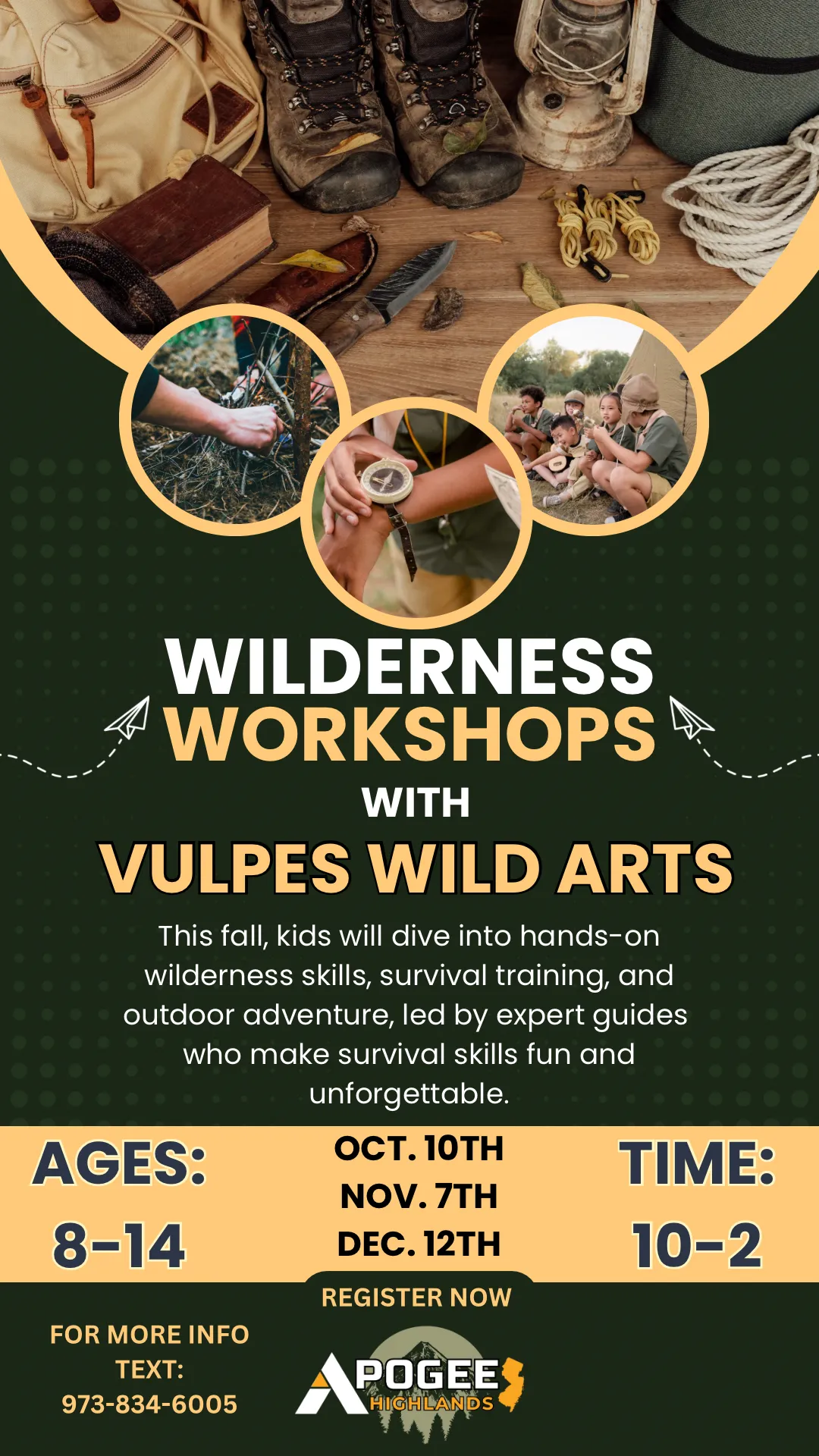 WILDERNESS WORKSHOPS

WITH

VULPES WILD ARTS

This fall, kids will dive into hands-on wilderness skills, survival training, and outdoor adventure, led by expert guides who make survival skills fun and unforgettable.

AGES: 8-14

OCT. 10TH
NOV. 7TH
DEC. 12TH

TIME: 10-2

REGISTER NOW

FOR MORE INFO TEXT: 973-834-6005

APOGEE HIGHLANDS